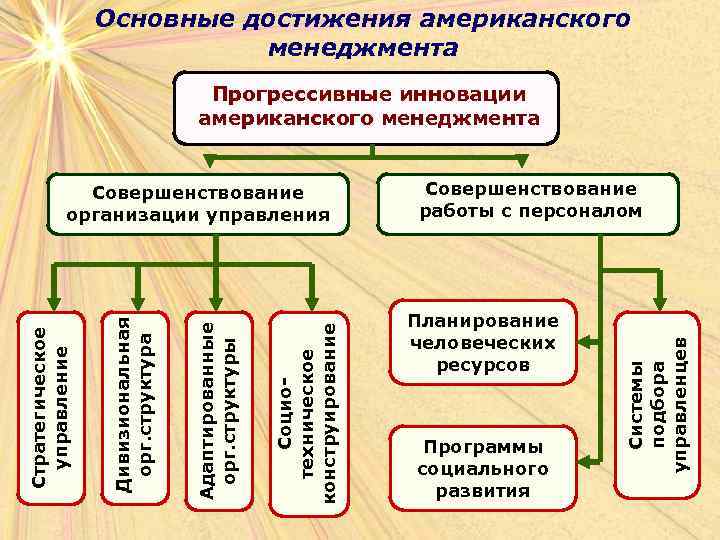 Основные достижения американского менеджмента

Прогрессивные инновации американского менеджмента

Совершенствование организации управления

Совершенствование работы с персоналом

Стратегическое управление

Дивизиональная орг.структура

Адаптированные орг.структуры

Социо-техническое конструирование

Планирование человеческих ресурсов

Программы социального развития

Системы подбора управленцев